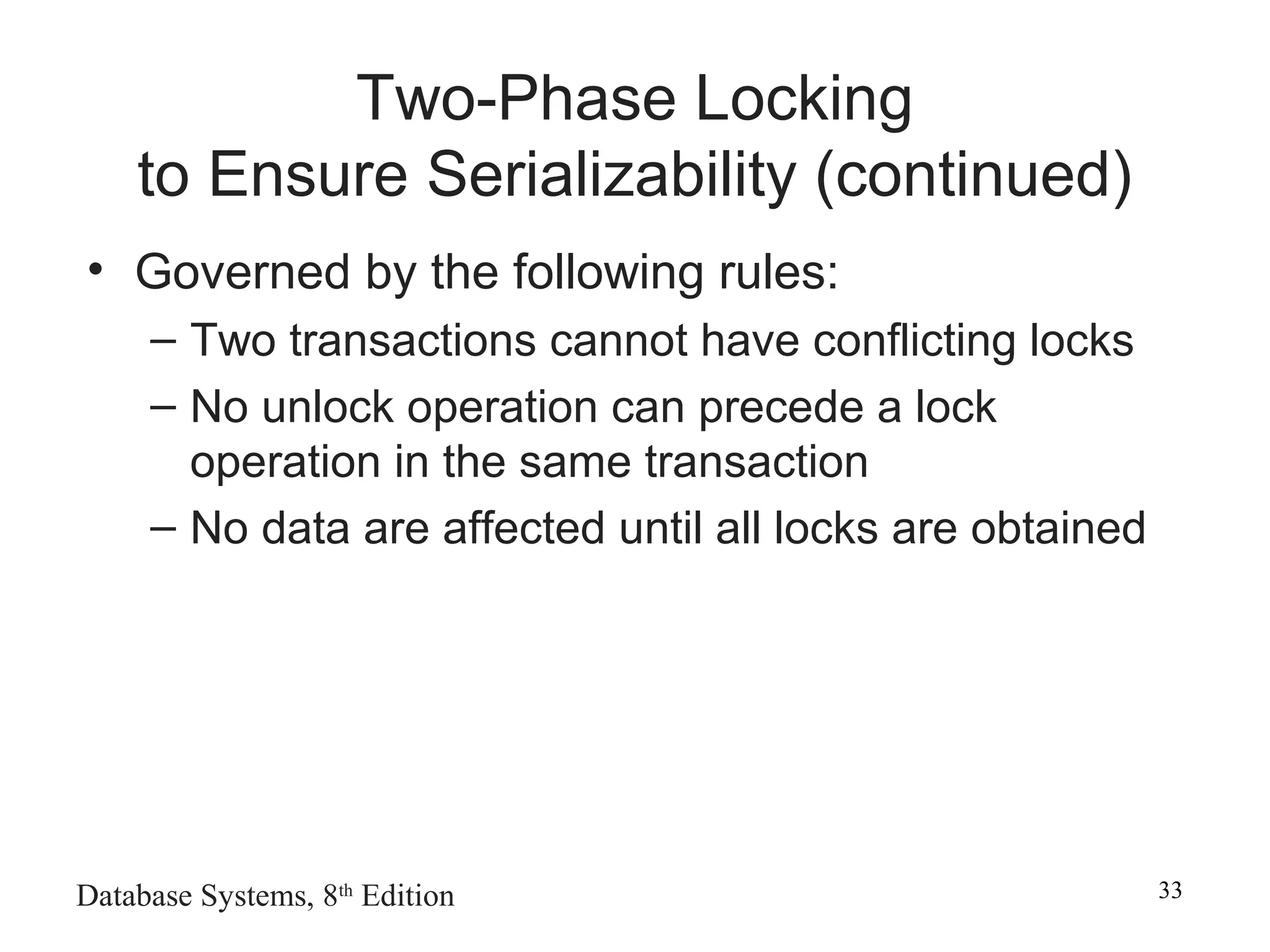 Two-Phase Locking
to Ensure Serializability (continued)

• Governed by the following rules:
– Two transactions cannot have conflicting locks
– No unlock operation can precede a lock operation in the same transaction
– No data are affected until all locks are obtained

Database Systems, 8th Edition

33